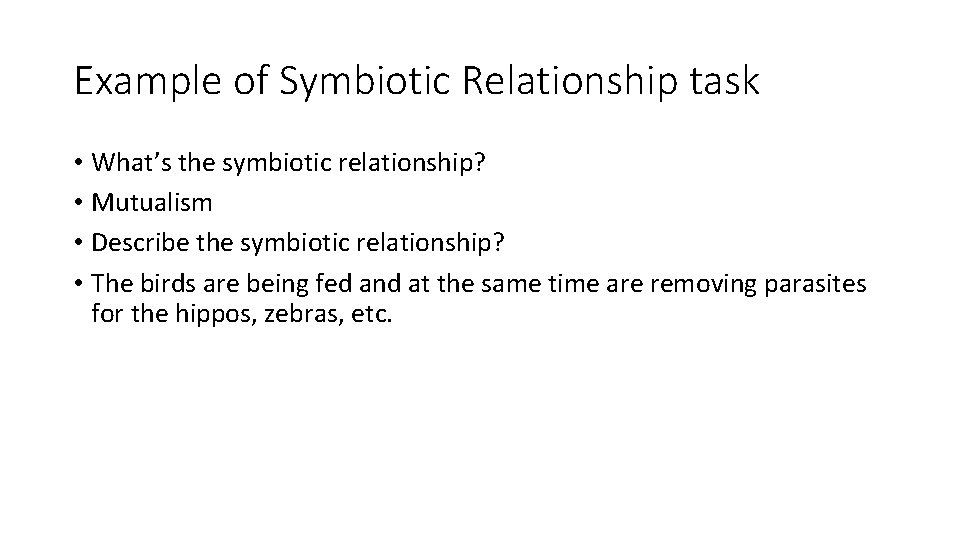 Example of Symbiotic Relationship task

• What's the symbiotic relationship?
• Mutualism
• Describe the symbiotic relationship?
• The birds are being fed and at the same time are removing parasites for the hippos, zebras, etc.